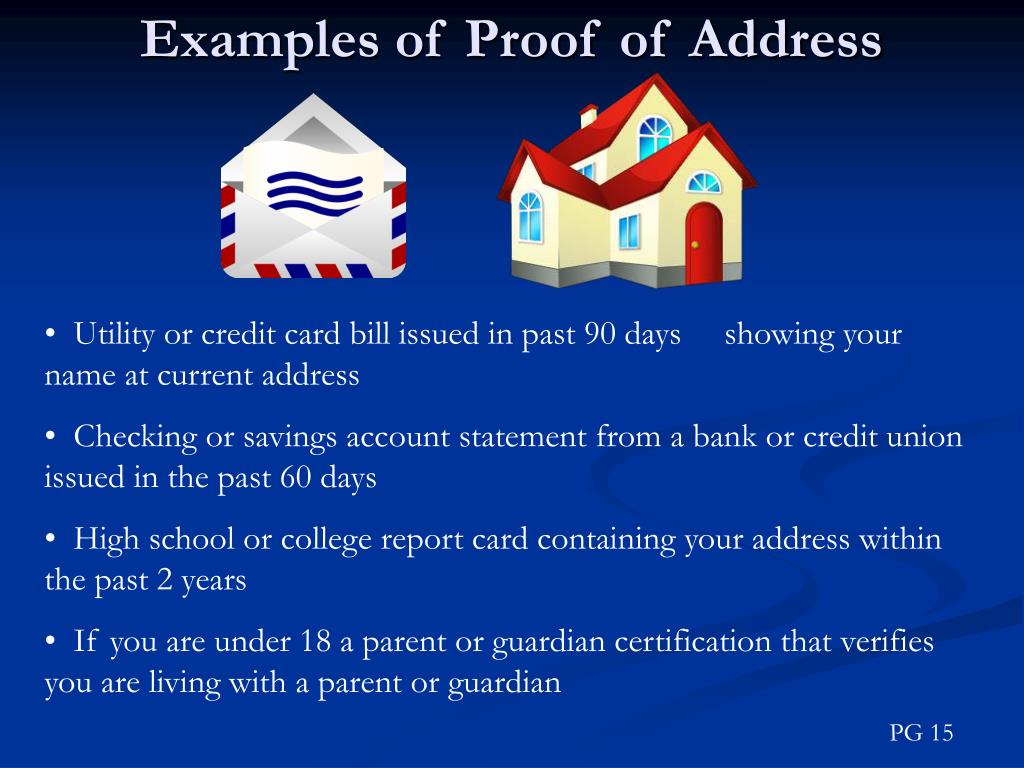 Examples of Proof of Address

• Utility or credit card bill issued in past 90 days showing your name at current address

• Checking or savings account statement from a bank or credit union issued in the past 60 days

• High school or college report card containing your address within the past 2 years

• If you are under 18 a parent or guardian certification that verifies you are living with a parent or guardian

PG 15